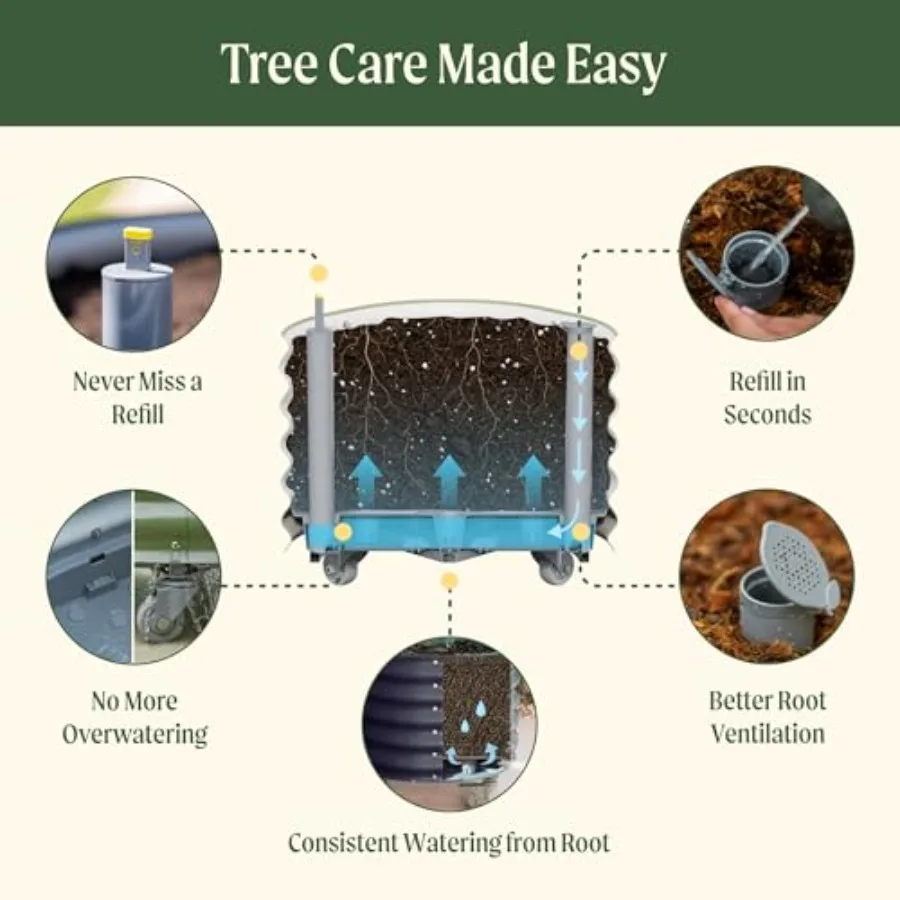 Tree Care Made Easy

Never Miss a Refill

Refill in Seconds

No More Overwatering

Better Root Ventilation

Consistent Watering from Root